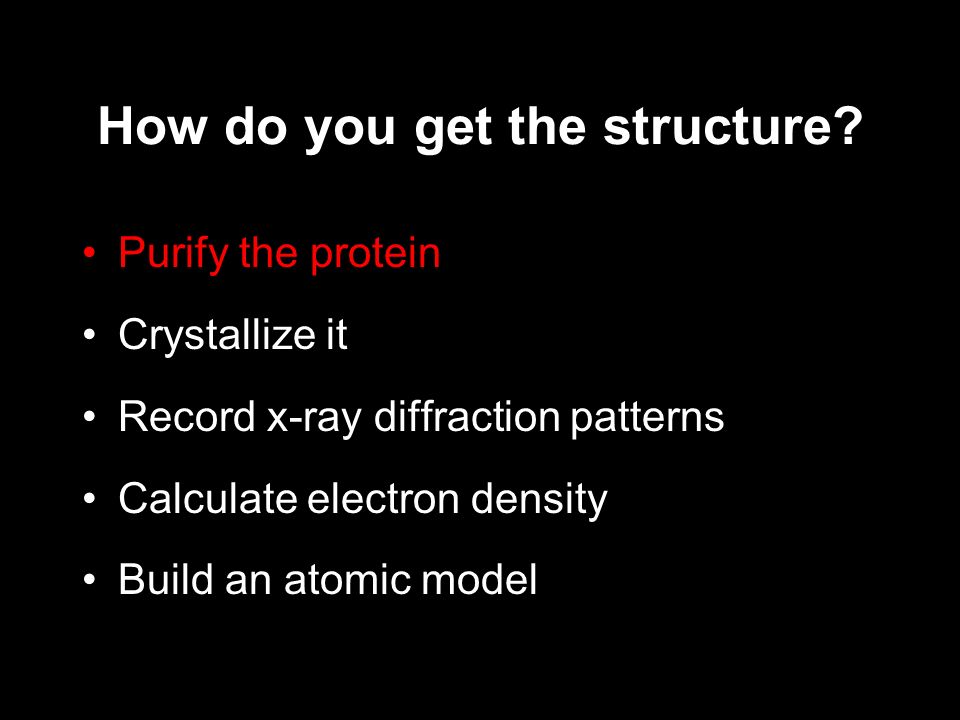 How do you get the structure?

• Purify the protein

• Crystallize it

• Record x-ray diffraction patterns

• Calculate electron density

• Build an atomic model